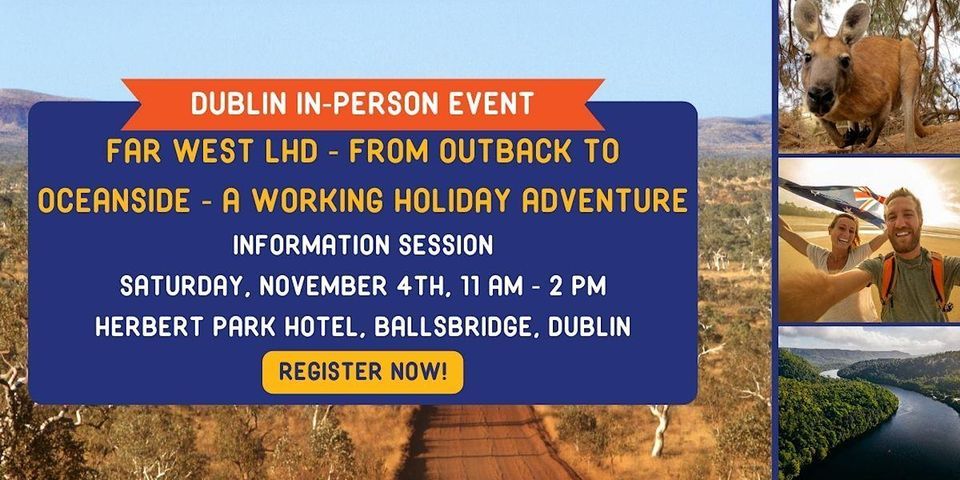 DUBLIN IN-PERSON EVENT

FAR WEST LHD - FROM OUTBACK TO OCEANSIDE - A WORKING HOLIDAY ADVENTURE

INFORMATION SESSION

SATURDAY, NOVEMBER 4TH, 11 AM - 2 PM

HERBERT PARK HOTEL, BALLSBRIDGE, DUBLIN

REGISTER NOW!